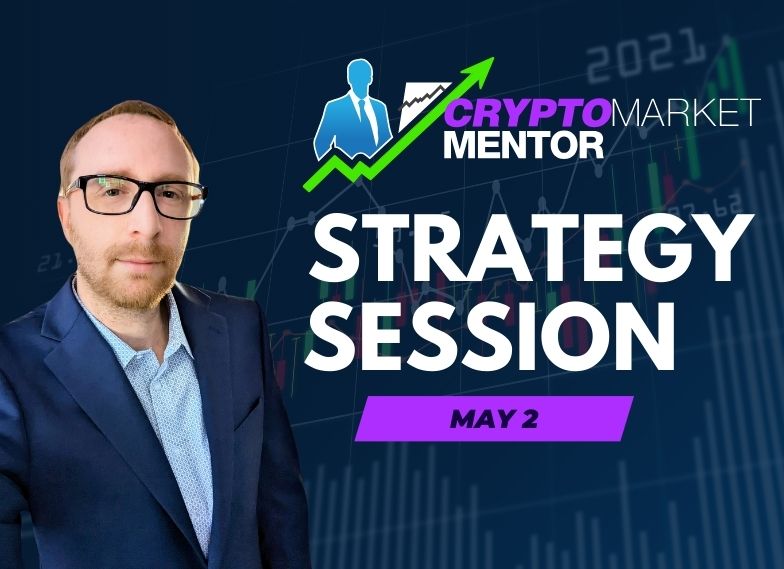 2021

CRYPTOMARKET MENTOR

STRATEGY SESSION

MAY 2